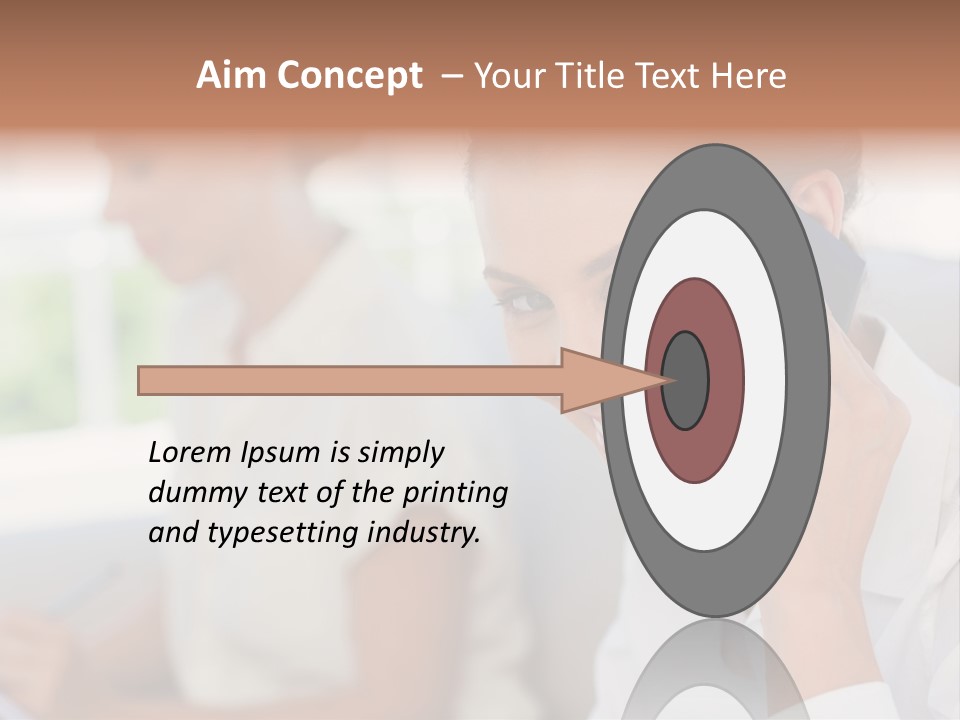 Aim Concept – Your Title Text Here

Lorem Ipsum is simply dummy text of the printing and typesetting industry.